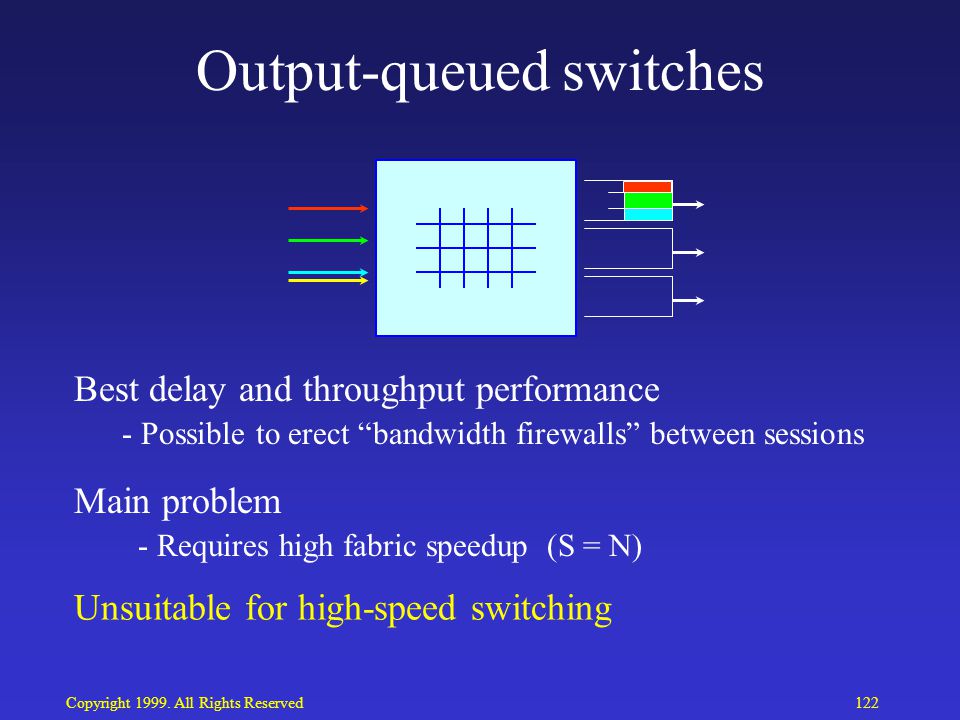 Output-queued switches

Best delay and throughput performance
- Possible to erect “bandwidth firewalls” between sessions

Main problem
- Requires high fabric speedup (S = N)

Unsuitable for high-speed switching

Copyright 1999. All Rights Reserved

122